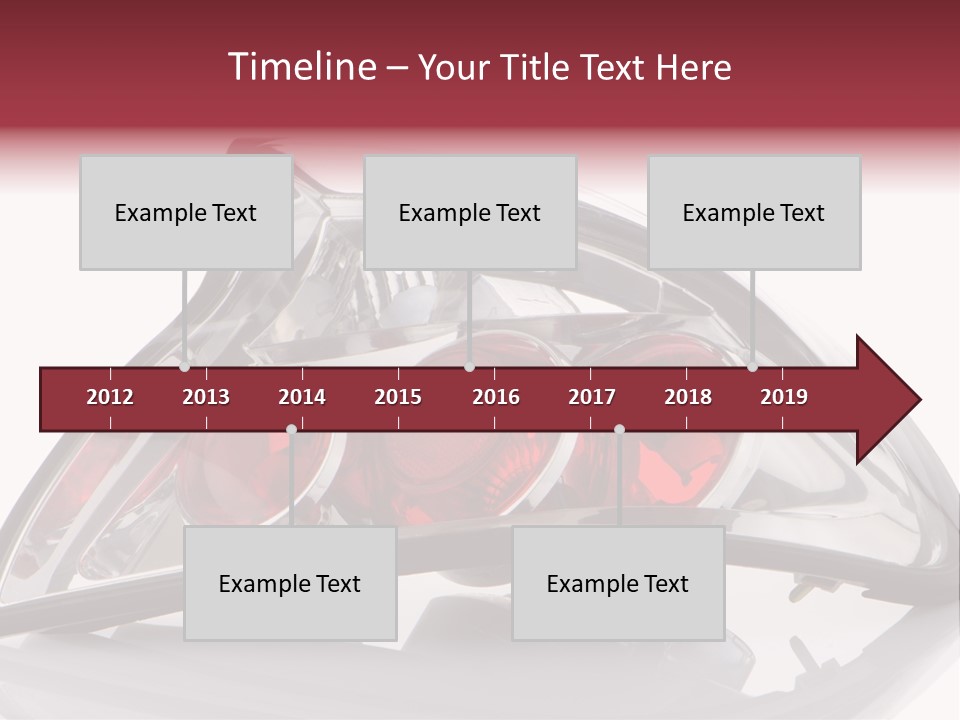 Timeline – Your Title Text Here

Example Text

Example Text

Example Text

2012 2013 2014 2015 2016 2017 2018 2019

Example Text

Example Text